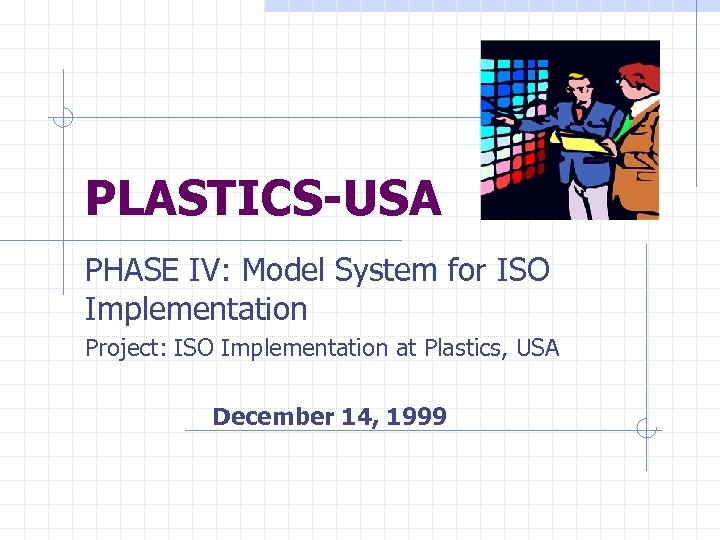 PLASTICS-USA

PHASE IV: Model System for ISO Implementation

Project: ISO Implementation at Plastics, USA

December 14, 1999